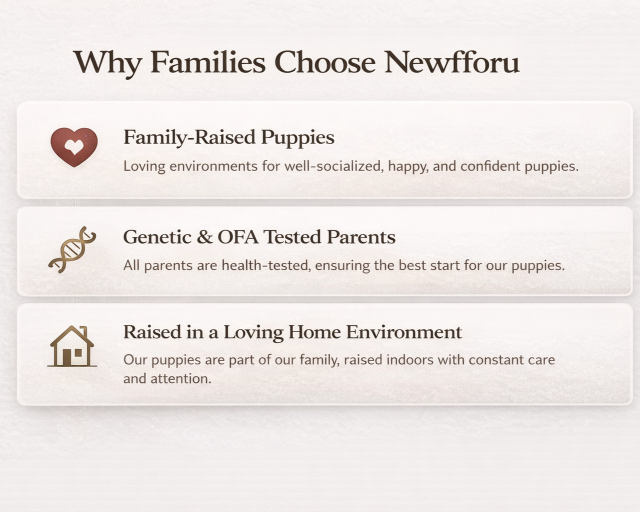 Why Families Choose Newfforu

Family-Raised Puppies

Loving environments for well-socialized, happy, and confident puppies.

Genetic & OFA Tested Parents

All parents are health-tested, ensuring the best start for our puppies.

Raised in a Loving Home Environment

Our puppies are part of our family, raised indoors with constant care and attention.